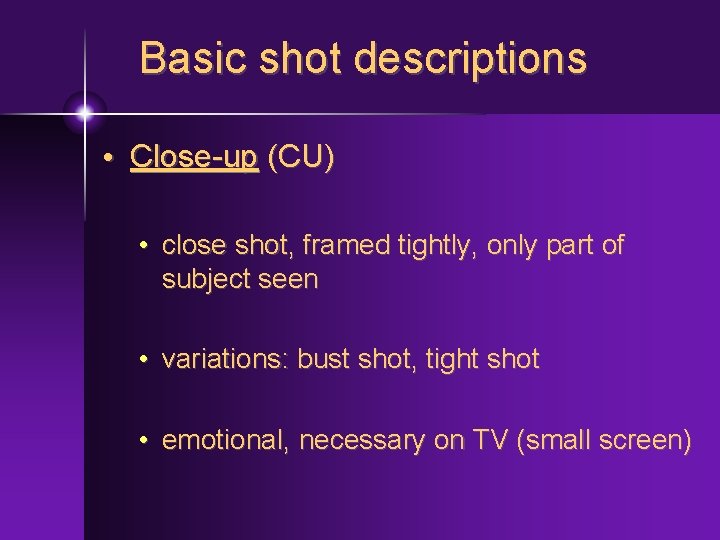 Basic shot descriptions

• Close-up (CU)

• close shot, framed tightly, only part of subject seen

• variations: bust shot, tight shot

• emotional, necessary on TV (small screen)